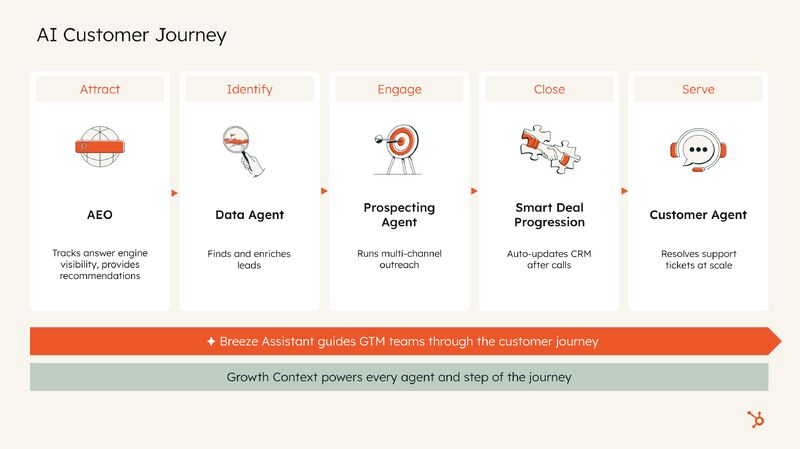 AI Customer Journey

Attract

AEO

Tracks answer engine visibility, provides recommendations

Identify

Data Agent

Finds and enriches leads

Engage

Prospecting Agent

Runs multi-channel outreach

Close

Smart Deal Progression

Auto-updates CRM after calls

Serve

Customer Agent

Resolves support tickets at scale

✦ Breeze Assistant guides GTM teams through the customer journey

Growth Context powers every agent and step of the journey